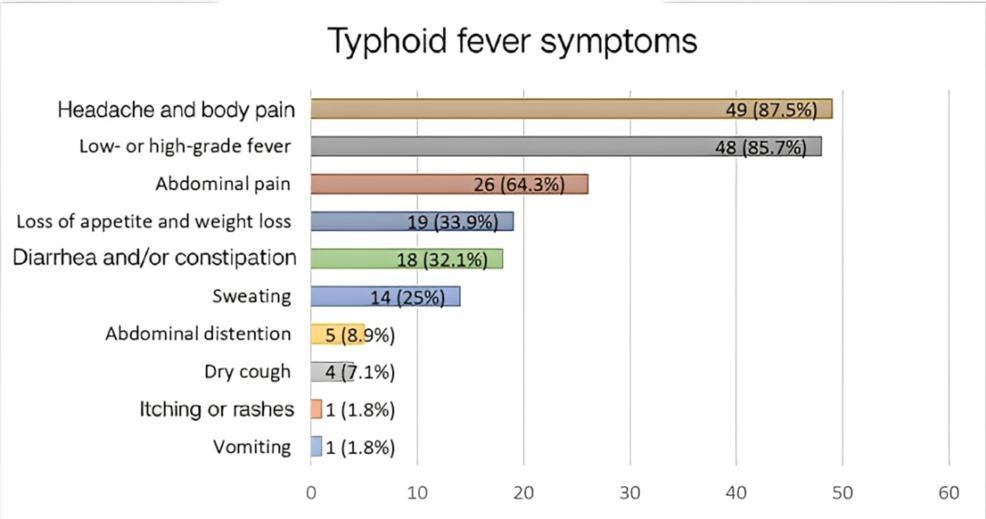 Typhoid fever symptoms

Headache and body pain 49 (87.5%)
Low- or high-grade fever 48 (85.7%)
Abdominal pain 26 (64.3%)
Loss of appetite and weight loss 19 (33.9%)
Diarrhea and/or constipation 18 (32.1%)
Sweating 14 (25%)
Abdominal distention 5 (8.9%)
Dry cough 4 (7.1%)
Itching or rashes 1 (1.8%)
Vomiting 1 (1.8%)

0 10 20 30 40 50 60